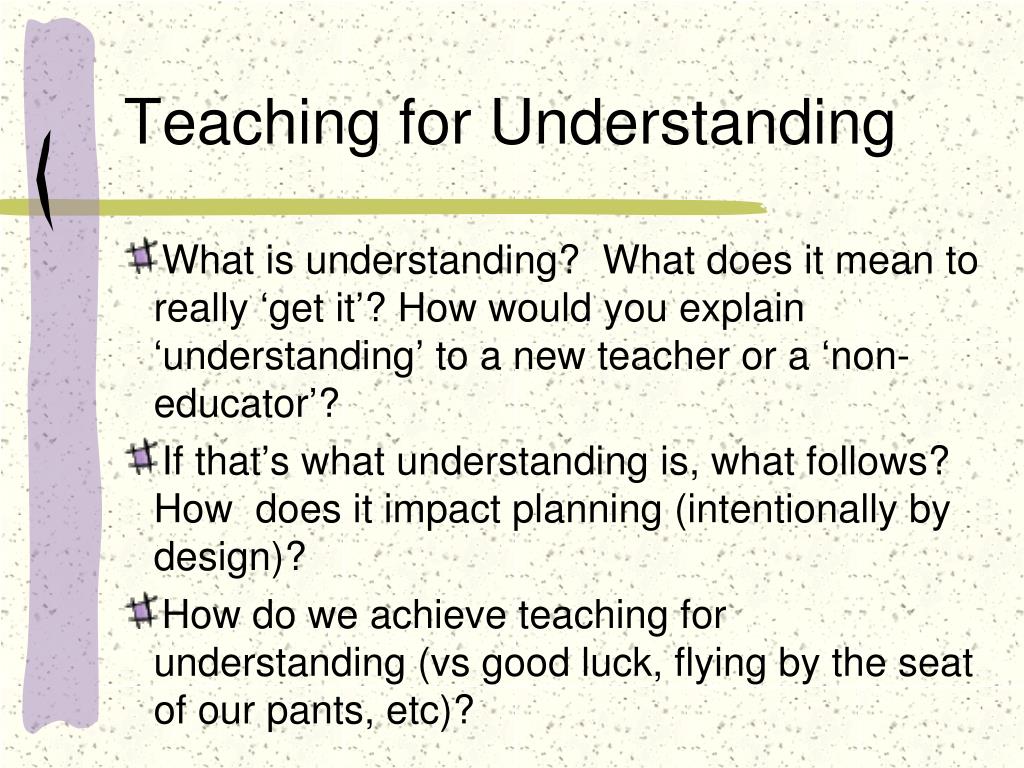 Teaching for Understanding

What is understanding? What does it mean to really ‘get it’? How would you explain ‘understanding’ to a new teacher or a ‘non-educator’?

If that’s what understanding is, what follows? How does it impact planning (intentionally by design)?

How do we achieve teaching for understanding (vs good luck, flying by the seat of our pants, etc)?